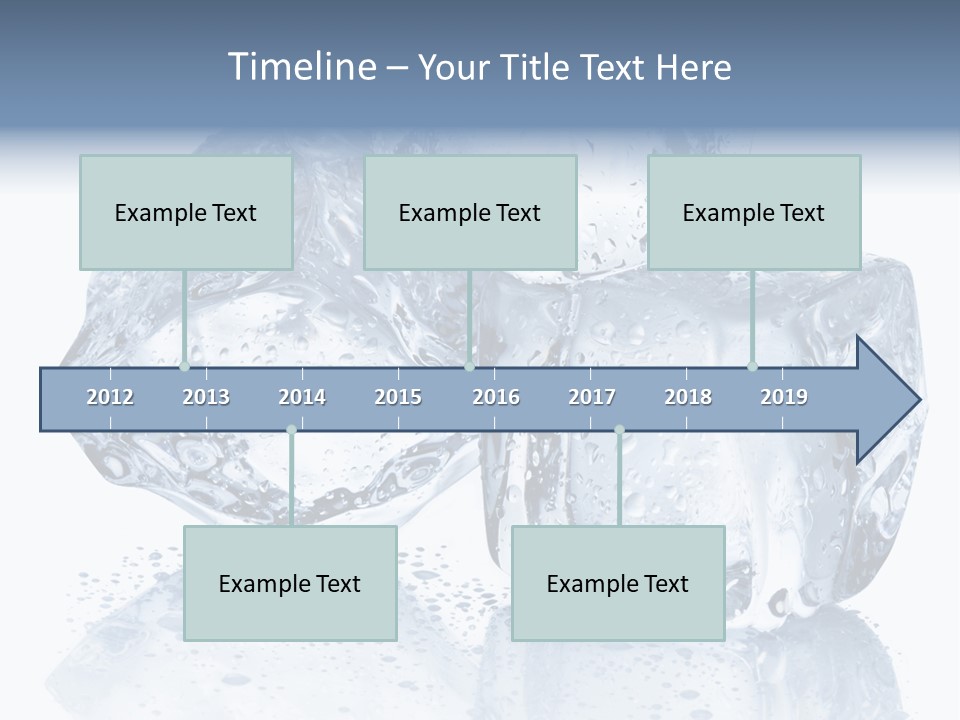 Timeline – Your Title Text Here

Example Text

Example Text

Example Text

2012 2013 2014 2015 2016 2017 2018 2019

Example Text

Example Text